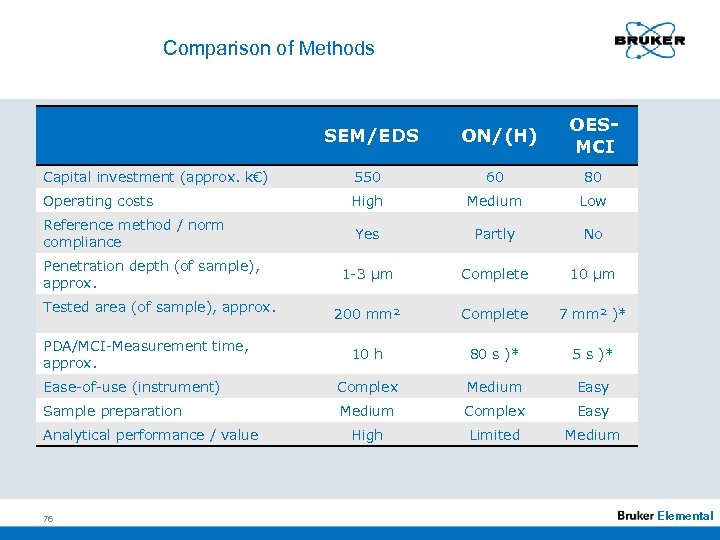 Comparison of Methods

BRUKER

| | SEM/EDS | ON/(H) | OES-MCI |
|---|---|---|---|
| Capital investment (approx. k€) | 550 | 60 | 80 |
| Operating costs | High | Medium | Low |
| Reference method / norm compliance | Yes | Partly | No |
| Penetration depth (of sample), approx. | 1-3 µm | Complete | 10 µm |
| Tested area (of sample), approx. | 200 mm² | Complete | 7 mm² )* |
| PDA/MCI-Measurement time, approx. | 10 h | 80 s )* | 5 s )* |
| Ease-of-use (instrument) | Complex | Medium | Easy |
| Sample preparation | Medium | Complex | Easy |
| Analytical performance / value | High | Limited | Medium |

76

Bruker Elemental